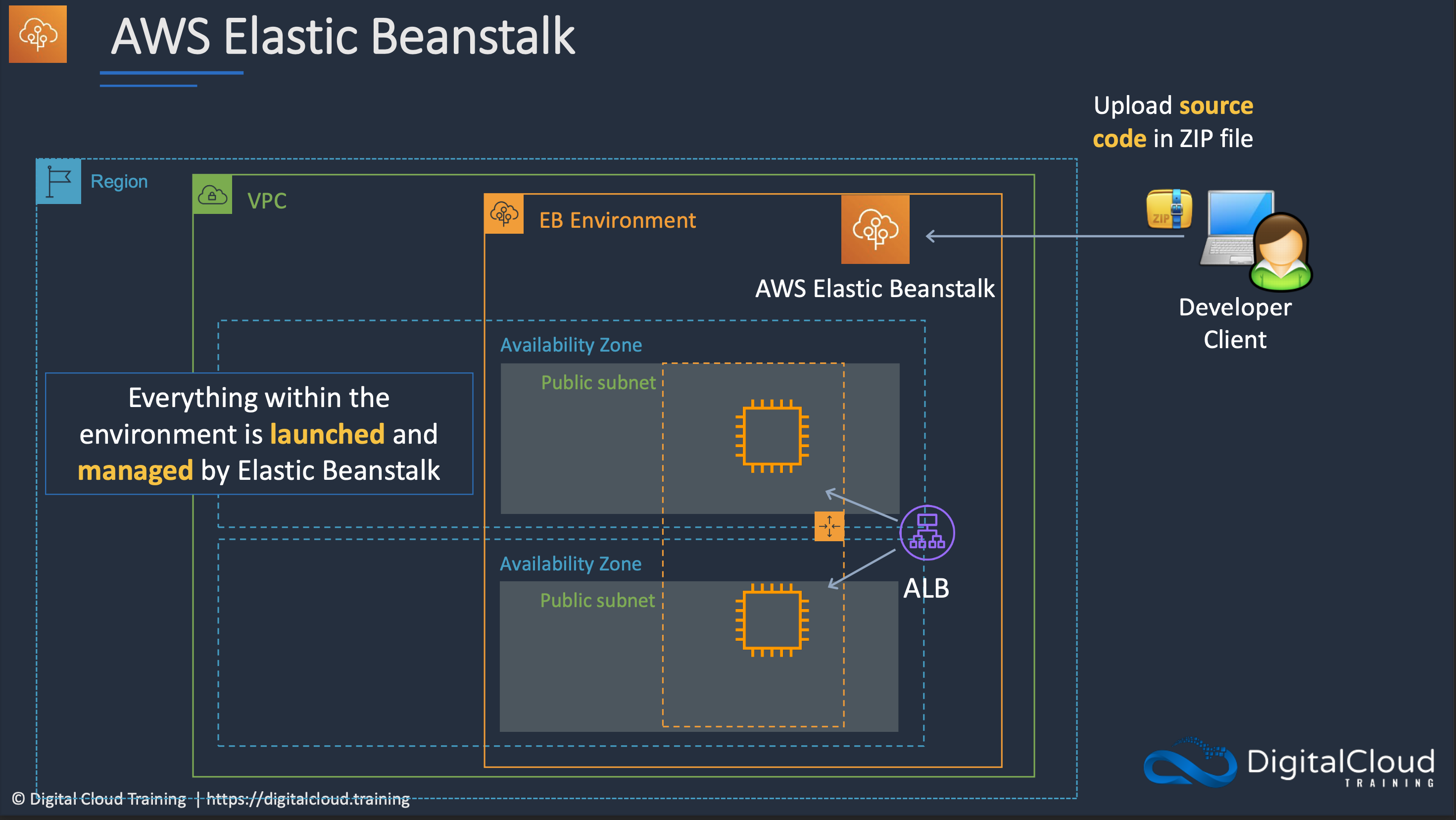 AWS Elastic Beanstalk

Upload source code in ZIP file

Region

VPC

EB Environment

AWS Elastic Beanstalk

ZIP

Developer Client

Availability Zone

Public subnet

Everything within the environment is launched and managed by Elastic Beanstalk

Availability Zone

Public subnet

ALB

DigitalCloud TRAINING

© Digital Cloud Training | https://digitalcloud.training